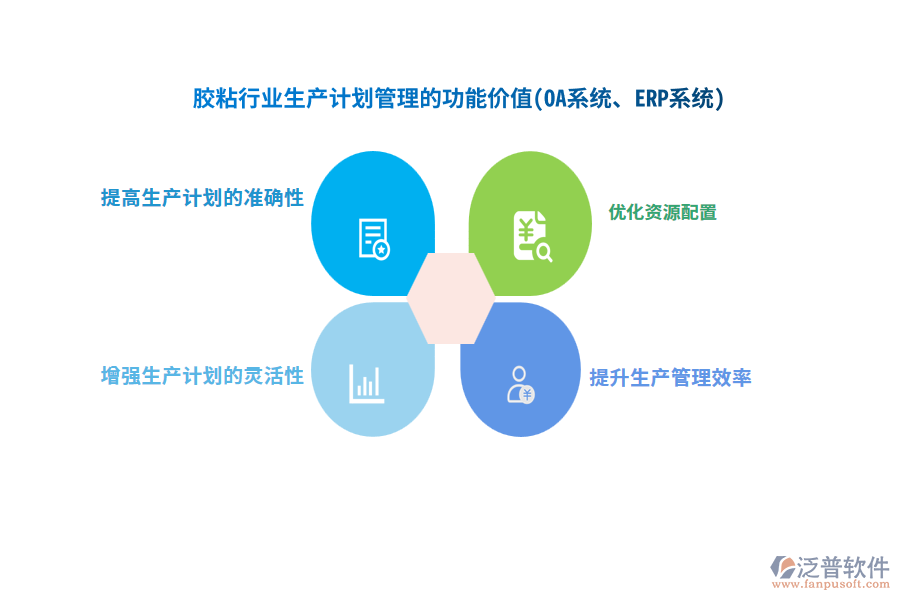 胶粘行业生产计划管理的功能价值(OA系统、ERP系统)

提高生产计划的准确性

优化资源配置

增强生产计划的灵活性

提升生产管理效率

泛普软件
www.fanpusoft.com